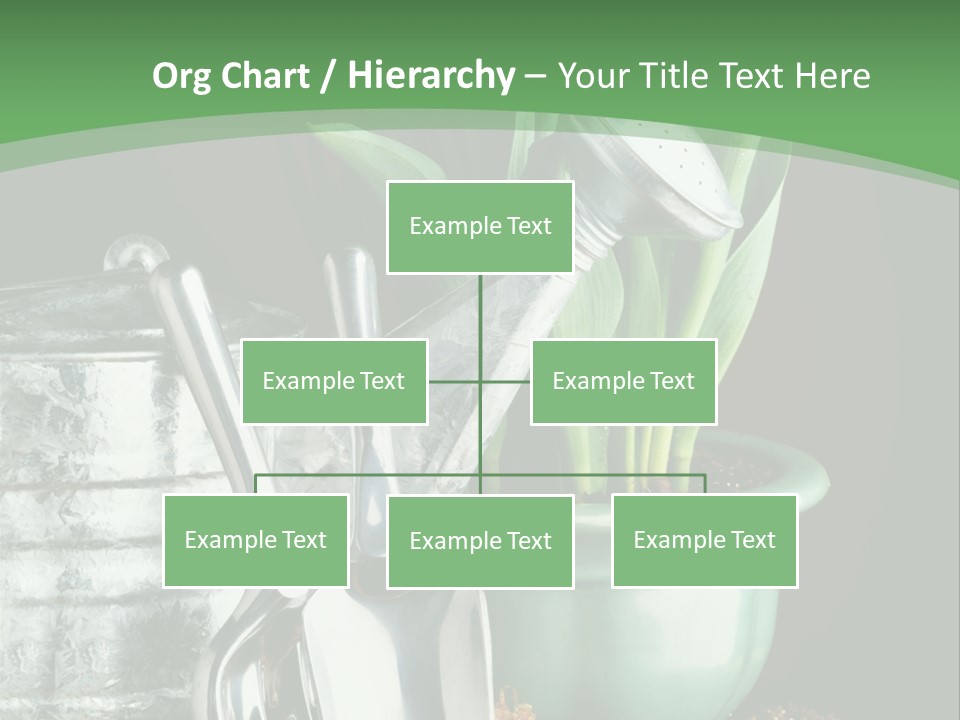 Org Chart / Hierarchy – Your Title Text Here

Example Text

Example Text

Example Text

Example Text

Example Text

Example Text